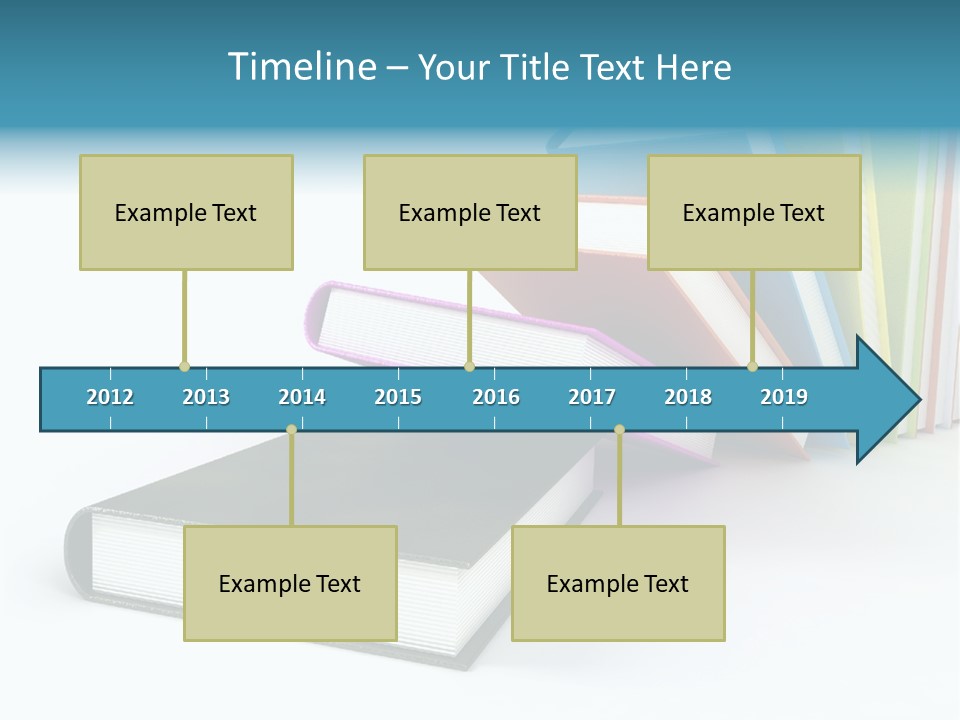 Timeline – Your Title Text Here

Example Text

Example Text

Example Text

2012 2013 2014 2015 2016 2017 2018 2019

Example Text

Example Text